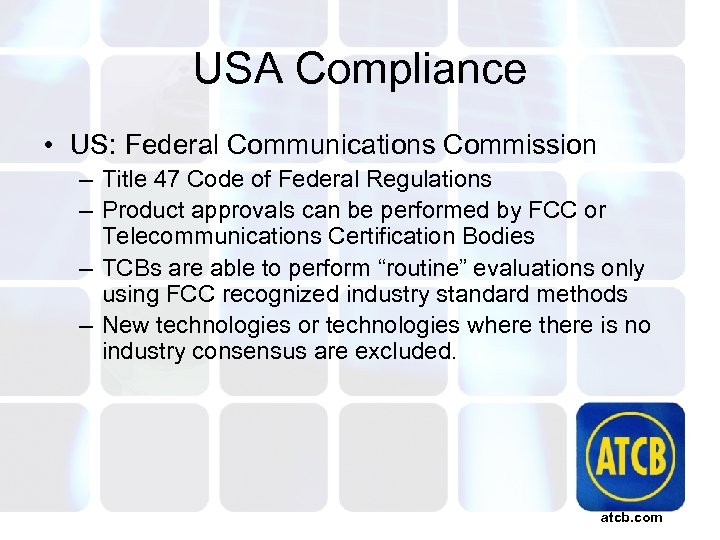 USA Compliance

• US: Federal Communications Commission

– Title 47 Code of Federal Regulations

– Product approvals can be performed by FCC or Telecommunications Certification Bodies

– TCBs are able to perform “routine” evaluations only using FCC recognized industry standard methods

– New technologies or technologies where there is no industry consensus are excluded.

ATCB

atcb.com